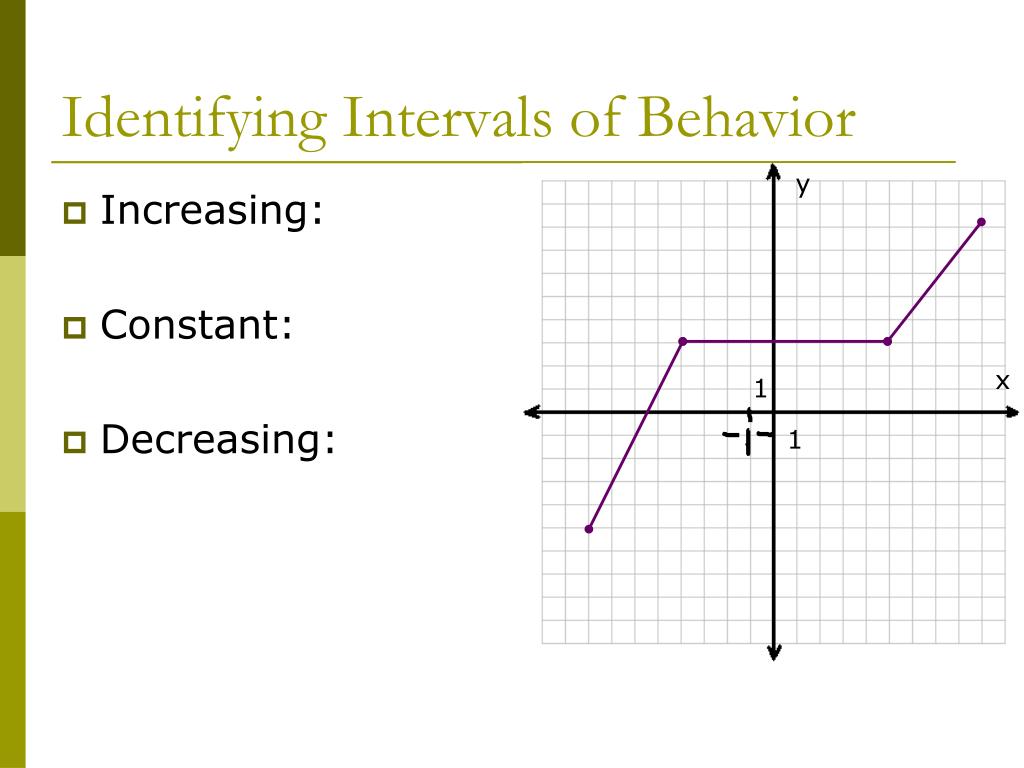 Identifying Intervals of Behavior

Increasing:

Constant:

Decreasing:

y

x

1

1